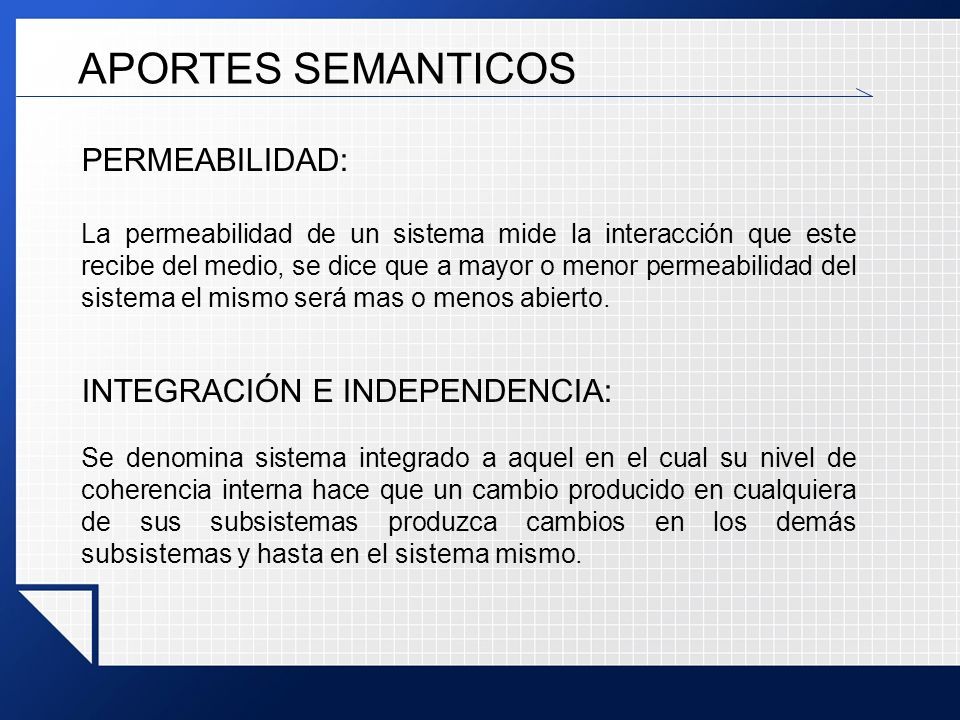 APORTES SEMANTICOS

PERMEABILIDAD:

La permeabilidad de un sistema mide la interacción que este recibe del medio, se dice que a mayor o menor permeabilidad del sistema el mismo será mas o menos abierto.

INTEGRACIÓN E INDEPENDENCIA:

Se denomina sistema integrado a aquel en el cual su nivel de coherencia interna hace que un cambio producido en cualquiera de sus subsistemas produzca cambios en los demás subsistemas y hasta en el sistema mismo.